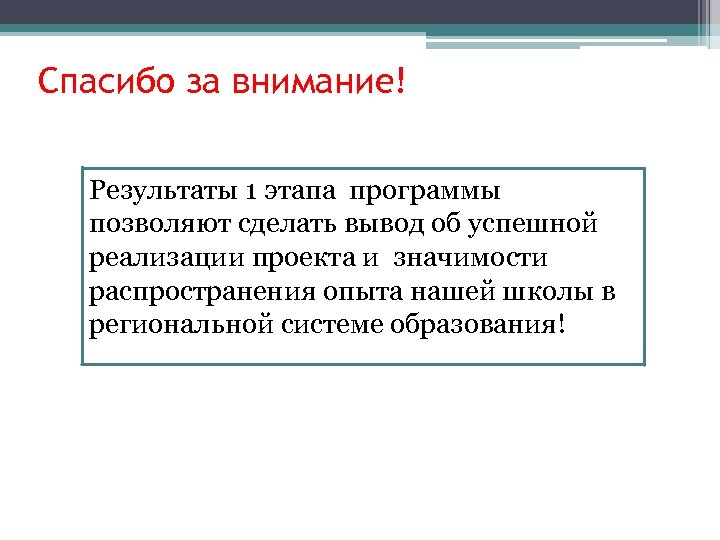 Спасибо за внимание!

Результаты 1 этапа программы позволяют сделать вывод об успешной реализации проекта и значимости распространения опыта нашей школы в региональной системе образования!